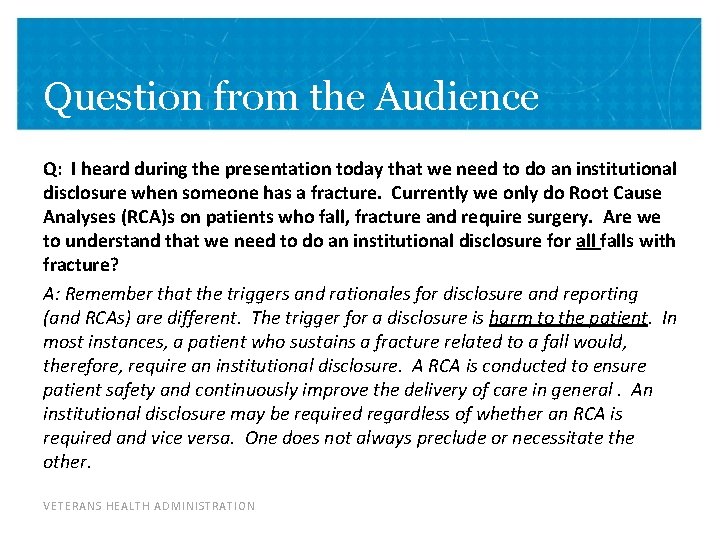 Question from the Audience

Q: I heard during the presentation today that we need to do an institutional disclosure when someone has a fracture. Currently we only do Root Cause Analyses (RCA)s on patients who fall, fracture and require surgery. Are we to understand that we need to do an institutional disclosure for all falls with fracture?

A: Remember that the triggers and rationales for disclosure and reporting (and RCAs) are different. The trigger for a disclosure is harm to the patient. In most instances, a patient who sustains a fracture related to a fall would, therefore, require an institutional disclosure. A RCA is conducted to ensure patient safety and continuously improve the delivery of care in general . An institutional disclosure may be required regardless of whether an RCA is required and vice versa. One does not always preclude or necessitate the other.

VETERANS HEALTH ADMINISTRATION